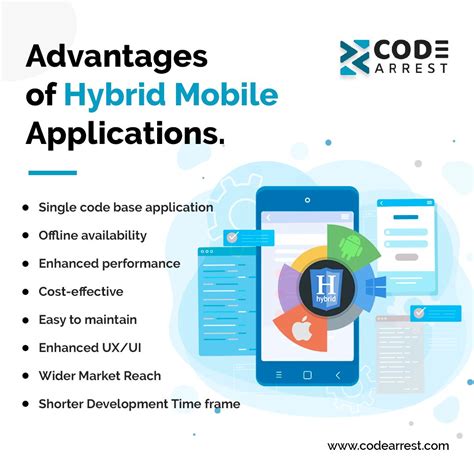 Advantages of Hybrid Mobile Applications.

CODE ARREST

- Single code base application
- Offline availability
- Enhanced performance
- Cost-effective
- Easy to maintain
- Enhanced UX/UI
- Wider Market Reach
- Shorter Development Time frame

H
hybrid

www.codearrest.com